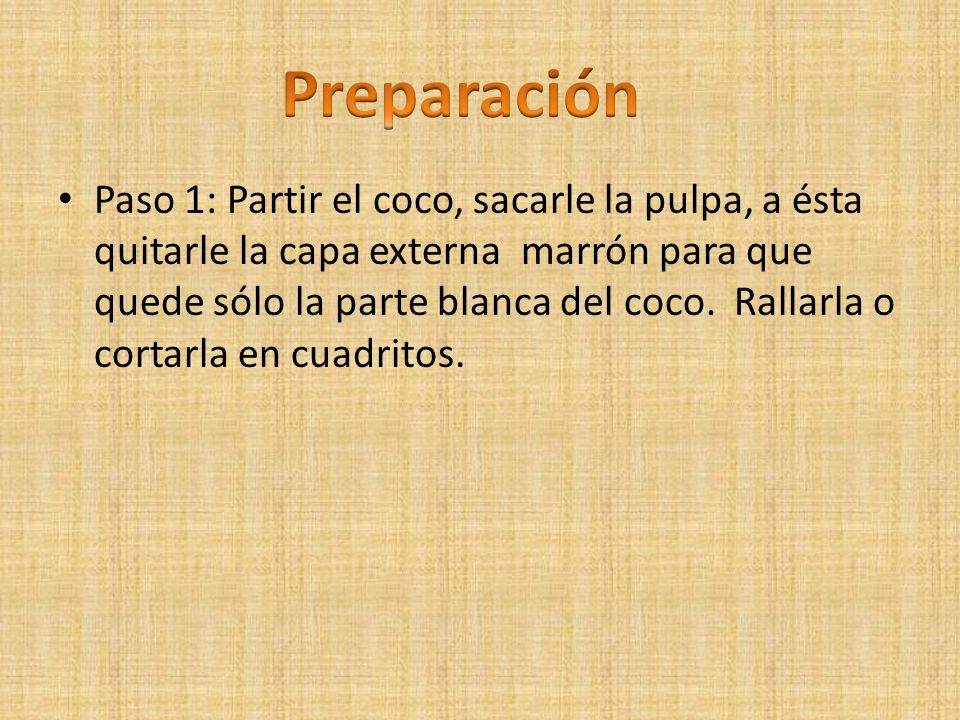 Preparación

• Paso 1: Partir el coco, sacarle la pulpa, a ésta quitarle la capa externa marrón para que quede sólo la parte blanca del coco. Rallarla o cortarla en cuadritos.